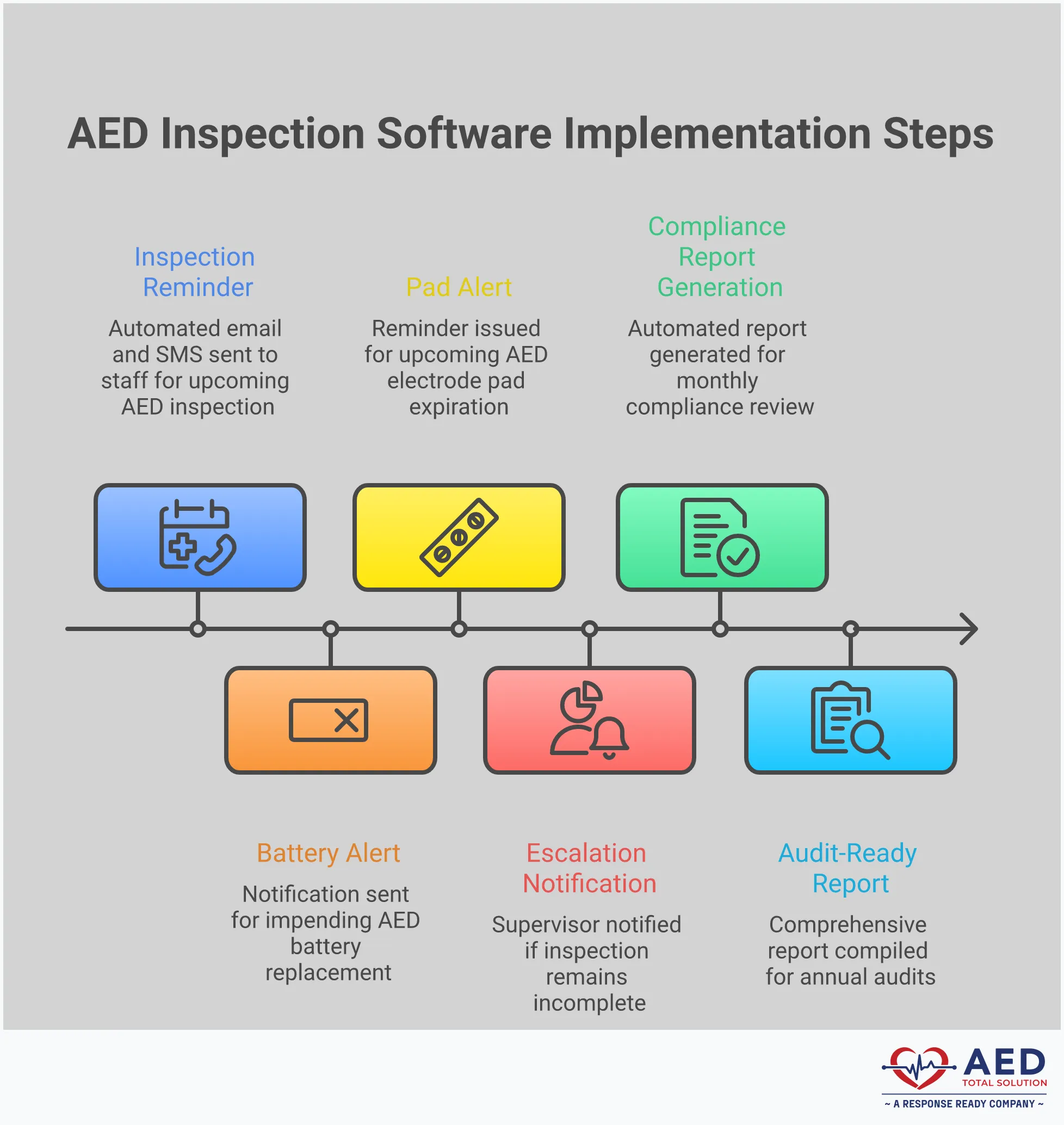 AED Inspection Software Implementation Steps

Inspection Reminder

Automated email and SMS sent to staff for upcoming AED inspection

Pad Alert

Reminder issued for upcoming AED electrode pad expiration

Compliance Report Generation

Automated report generated for monthly compliance review

Battery Alert

Notification sent for impending AED battery replacement

Escalation Notification

Supervisor notified if inspection remains incomplete

Audit-Ready Report

Comprehensive report compiled for annual audits

AED TOTAL SOLUTION
~ A RESPONSE READY COMPANY ~